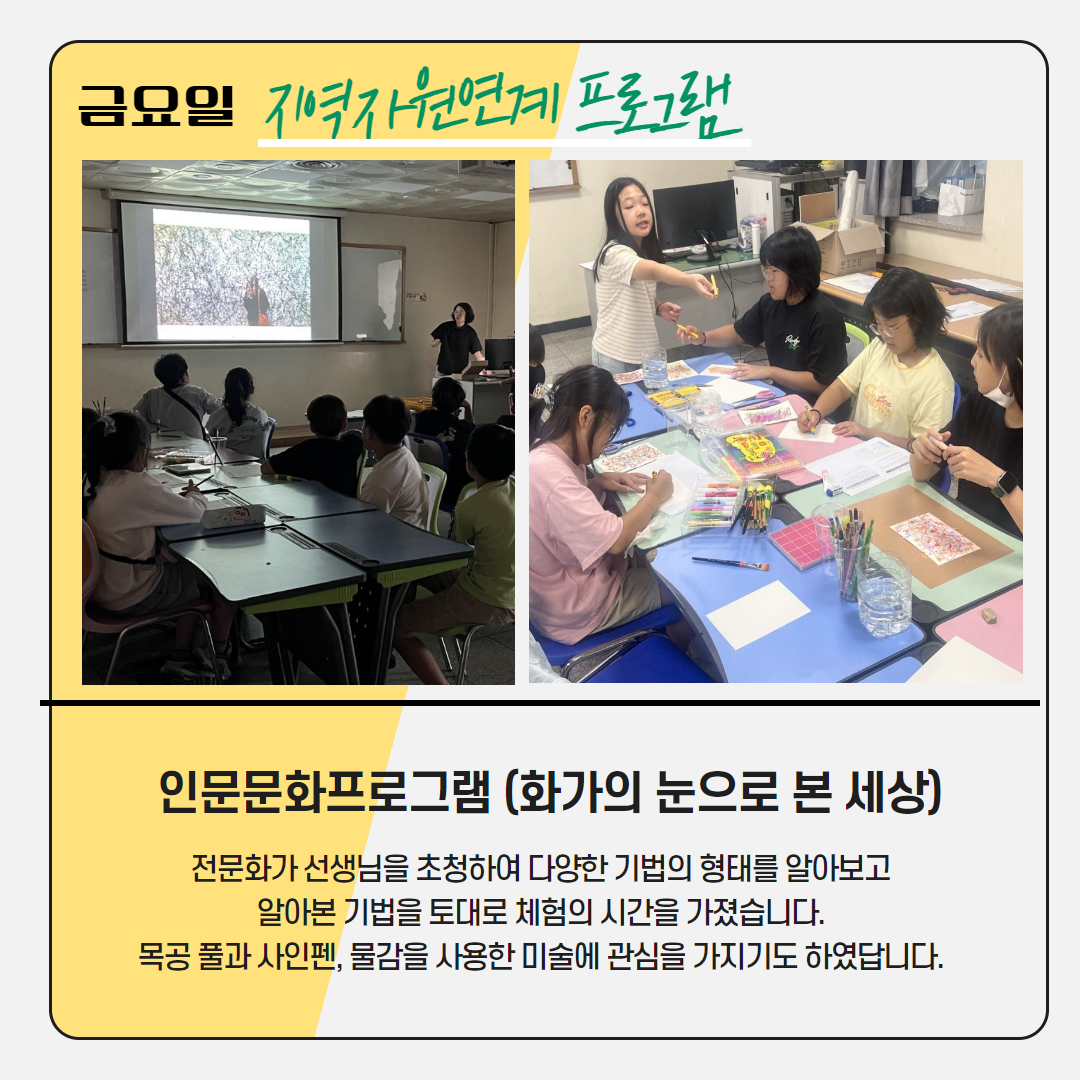 금요일 지역자원연계 프로그램

인문문화프로그램 (화가의 눈으로 본 세상)

전문화가 선생님을 초청하여 다양한 기법의 형태를 알아보고
알아본 기법을 토대로 체험의 시간을 가졌습니다.
목공 풀과 사인펜, 물감을 사용한 미술에 관심을 가지기도 하였답니다.